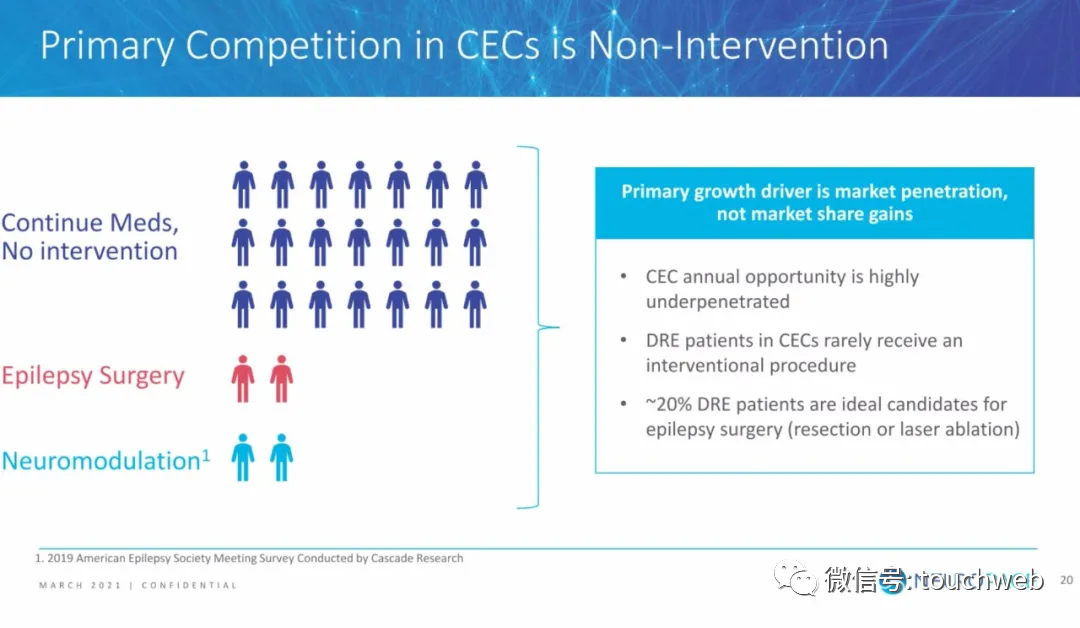 Primary Competition in CECs is Non-Intervention

Continue Meds, No intervention

Epilepsy Surgery

Neuromodulation$^1$

Primary growth driver is market penetration, not market share gains

• CEC annual opportunity is highly underpenetrated

• DRE patients in CECs rarely receive an interventional procedure

• ~20% DRE patients are ideal candidates for epilepsy surgery (resection or laser ablation)

1. 2019 American Epilepsy Society Meeting Survey Conducted by Cascade Research

MARCH 2021 | CONFIDENTIAL

微信号: touchweb

20